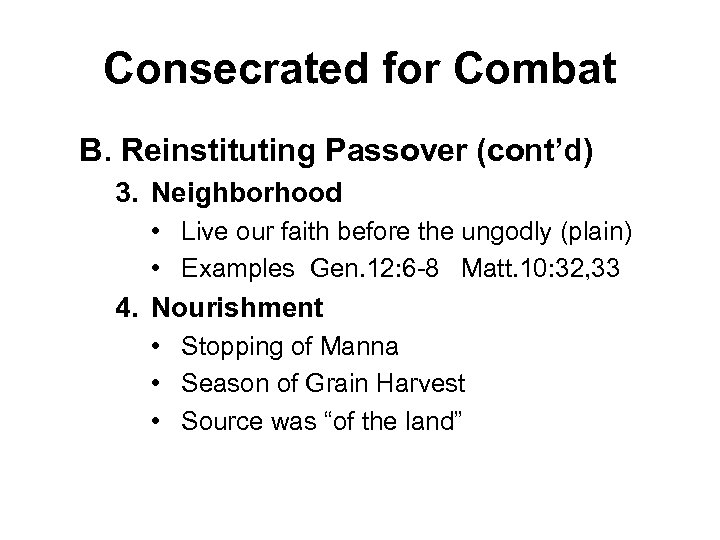 Consecrated for Combat

B. Reinstituting Passover (cont’d)

3. Neighborhood

• Live our faith before the ungodly (plain)
• Examples Gen.12:6-8 Matt.10:32,33

4. Nourishment

• Stopping of Manna
• Season of Grain Harvest
• Source was “of the land”